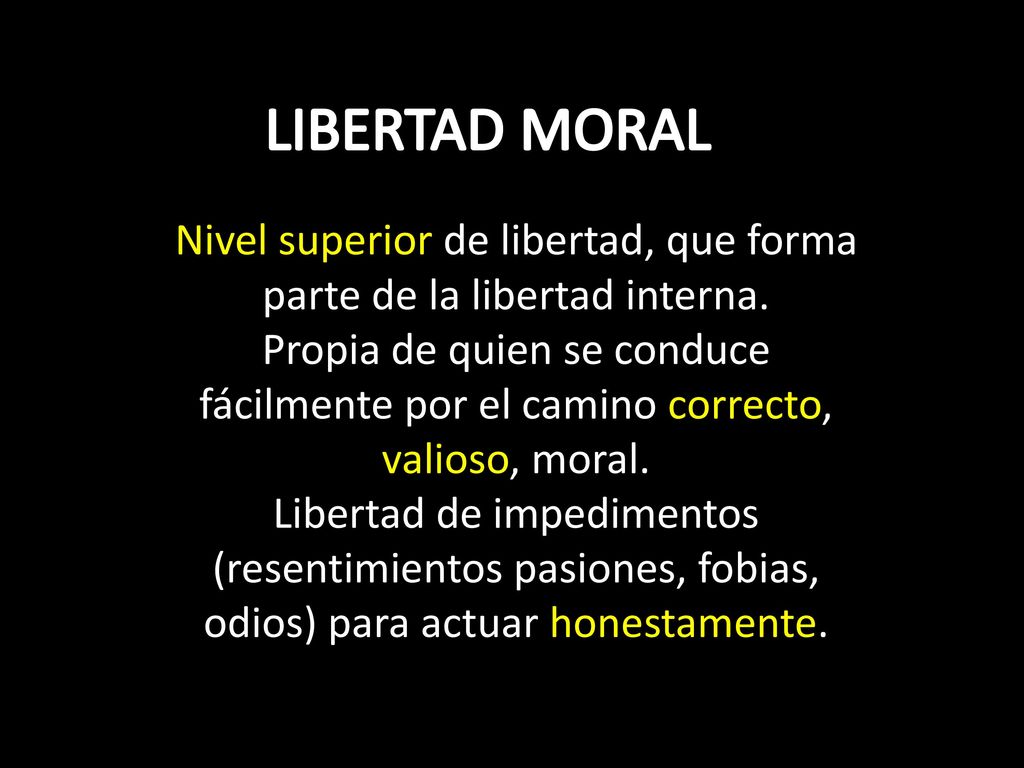 LIBERTAD MORAL

Nivel superior de libertad, que forma parte de la libertad interna.
Propia de quien se conduce fácilmente por el camino correcto, valioso, moral.
Libertad de impedimentos (resentimientos pasiones, fobias, odios) para actuar honestamente.